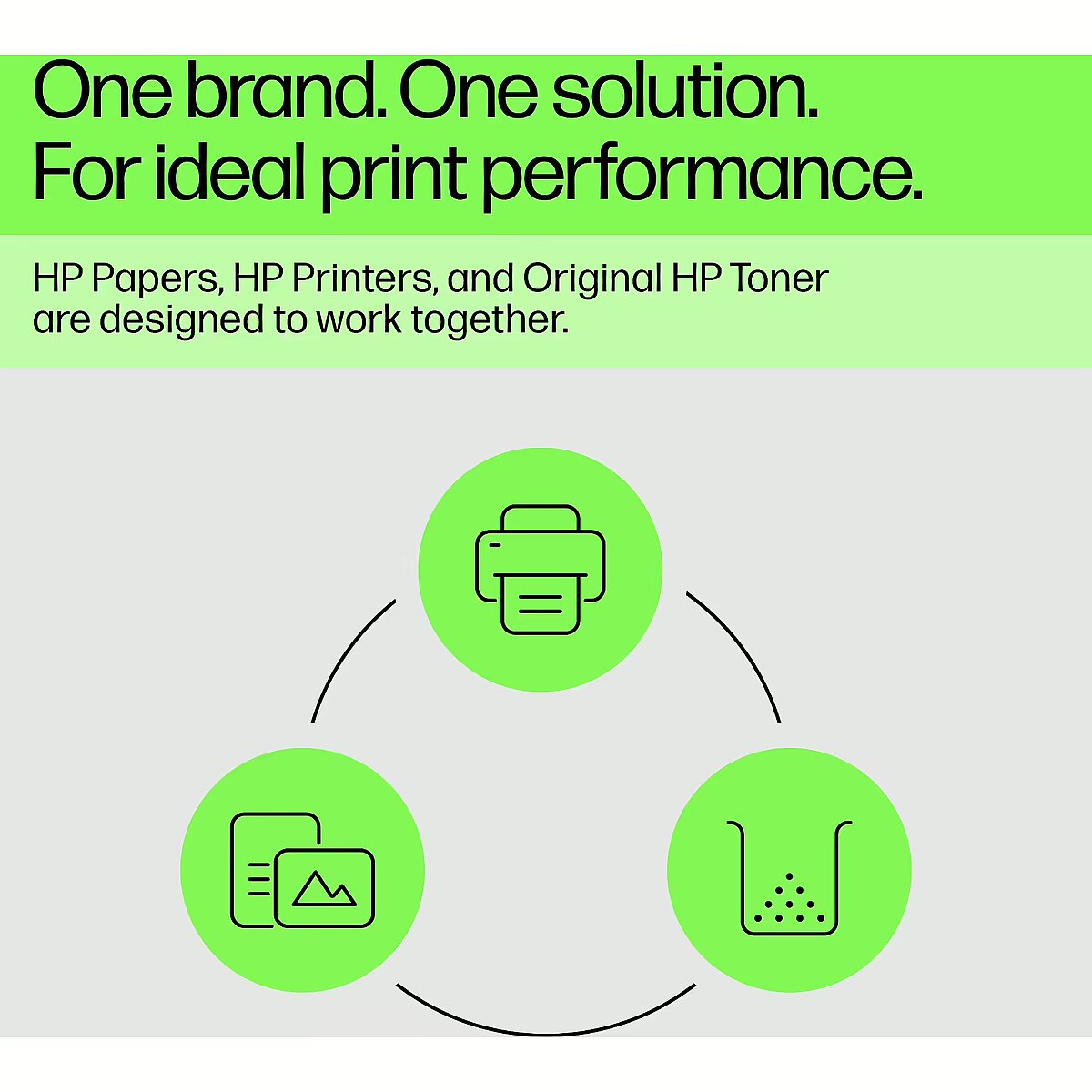 One brand. One solution. For ideal print performance.

HP Papers, HP Printers, and Original HP Toner are designed to work together.